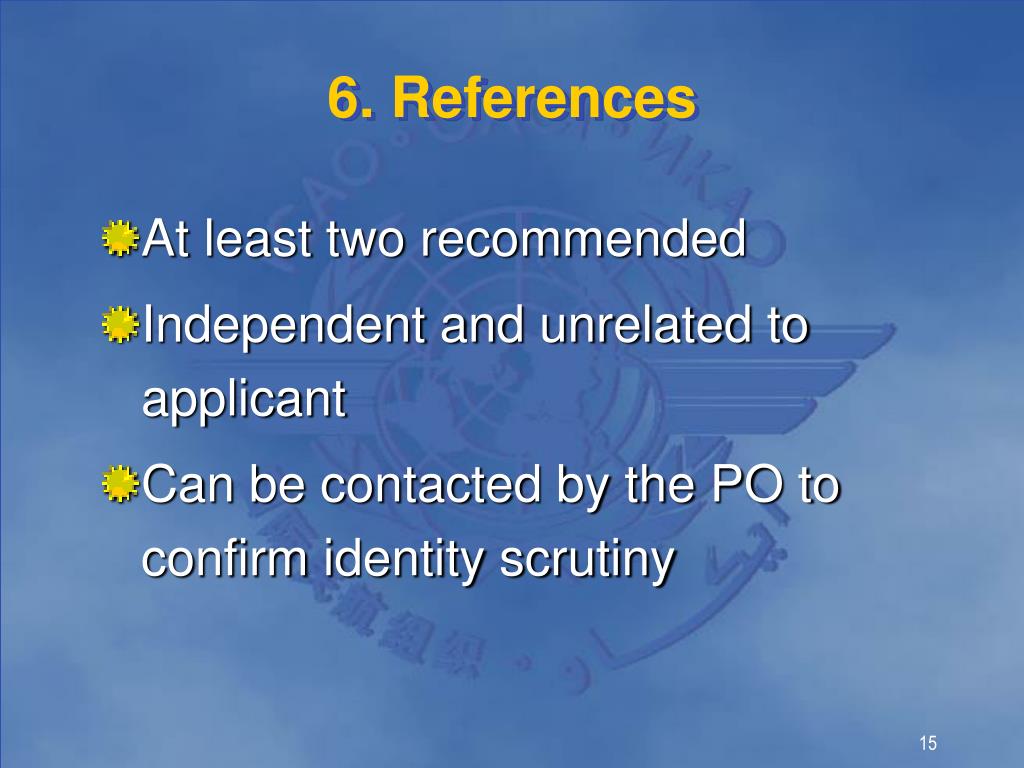 6. References

At least two recommended

Independent and unrelated to applicant

Can be contacted by the PO to confirm identity scrutiny

15